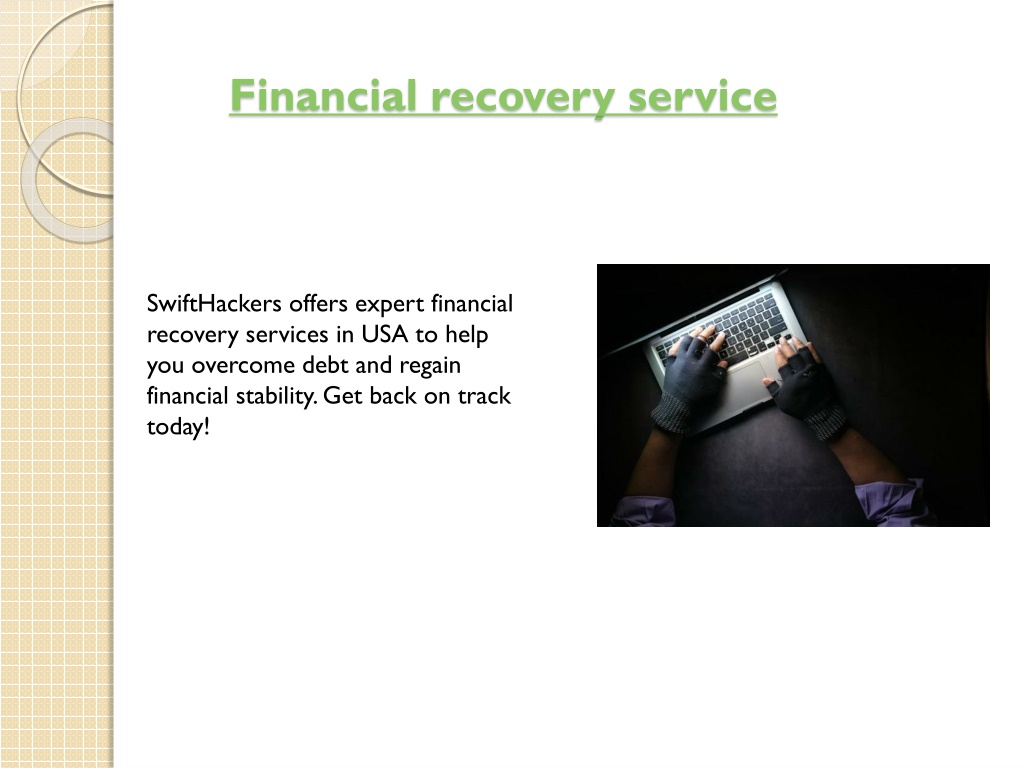 Financial recovery service

SwiftHackers offers expert financial recovery services in USA to help you overcome debt and regain financial stability. Get back on track today!